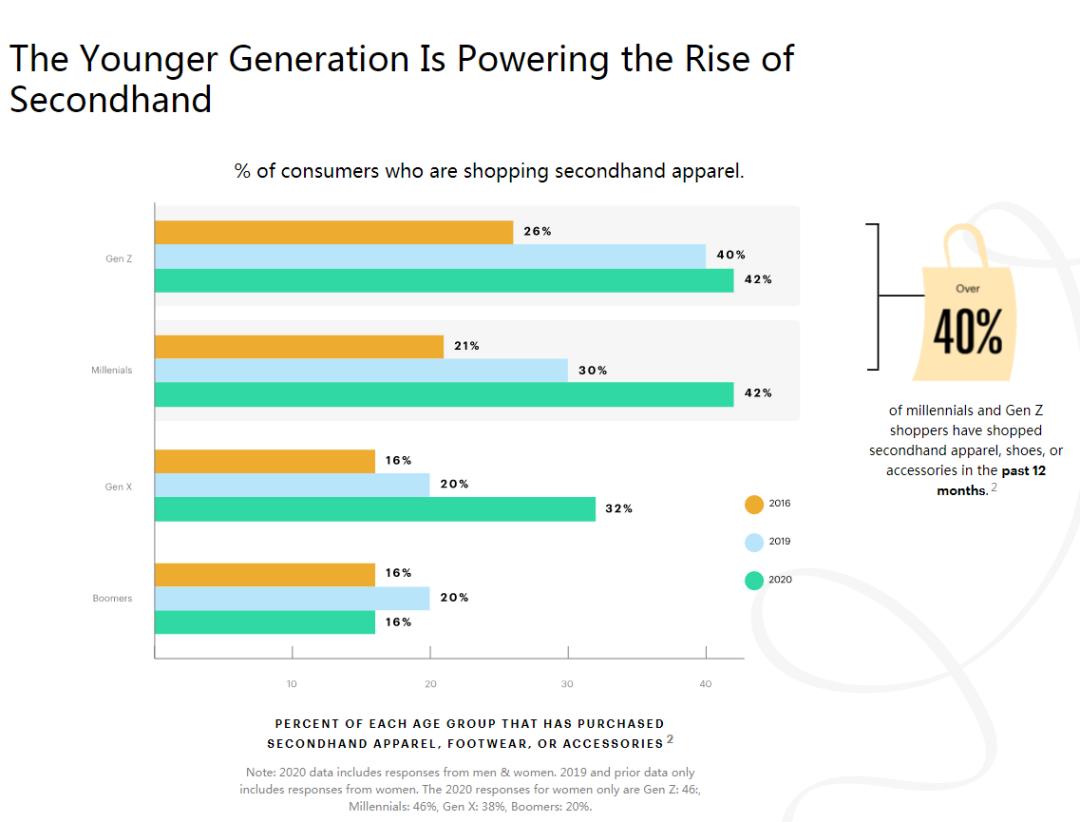 The Younger Generation Is Powering the Rise of Secondhand

% of consumers who are shopping secondhand apparel.

Gen Z
26%
40%
42%

Millenials
21%
30%
42%

Gen X
16%
20%
32%

Boomers
16%
20%
16%

2016
2019
2020

10
20
30
40

PERCENT OF EACH AGE GROUP THAT HAS PURCHASED SECONDHAND APPAREL, FOOTWEAR, OR ACCESSORIES $^2$

Note: 2020 data includes responses from men & women. 2019 and prior data only includes responses from women. The 2020 responses for women only are Gen Z: 46:, Millennials: 46%, Gen X: 38%, Boomers: 20%.

Over
40%

of millennials and Gen Z shoppers have shopped secondhand apparel, shoes, or accessories in the past 12 months. $^2$